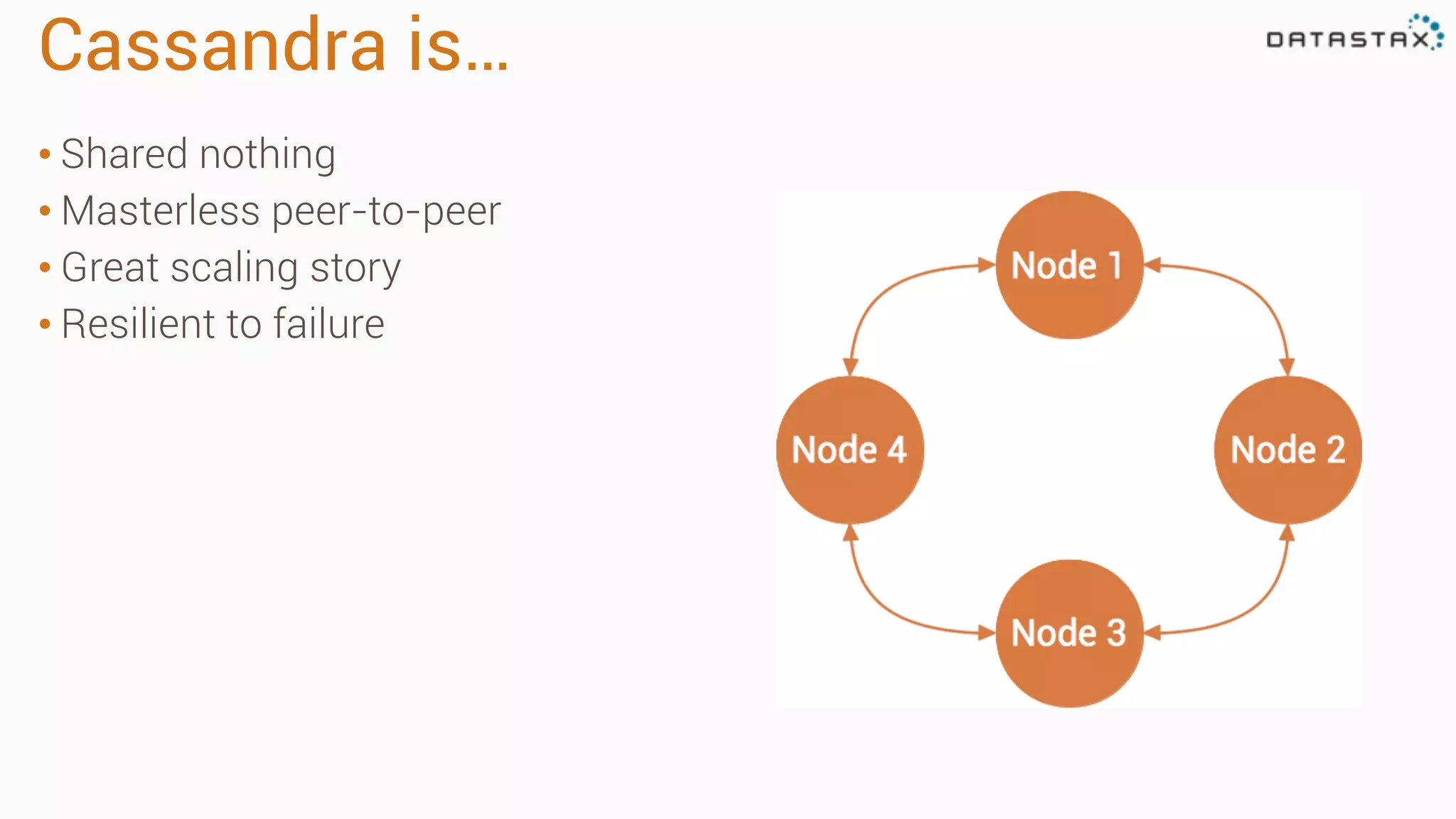 Cassandra is...

DATASTAX

• Shared nothing
• Masterless peer-to-peer
• Great scaling story
• Resilient to failure

Node 1

Node 4

Node 2

Node 3